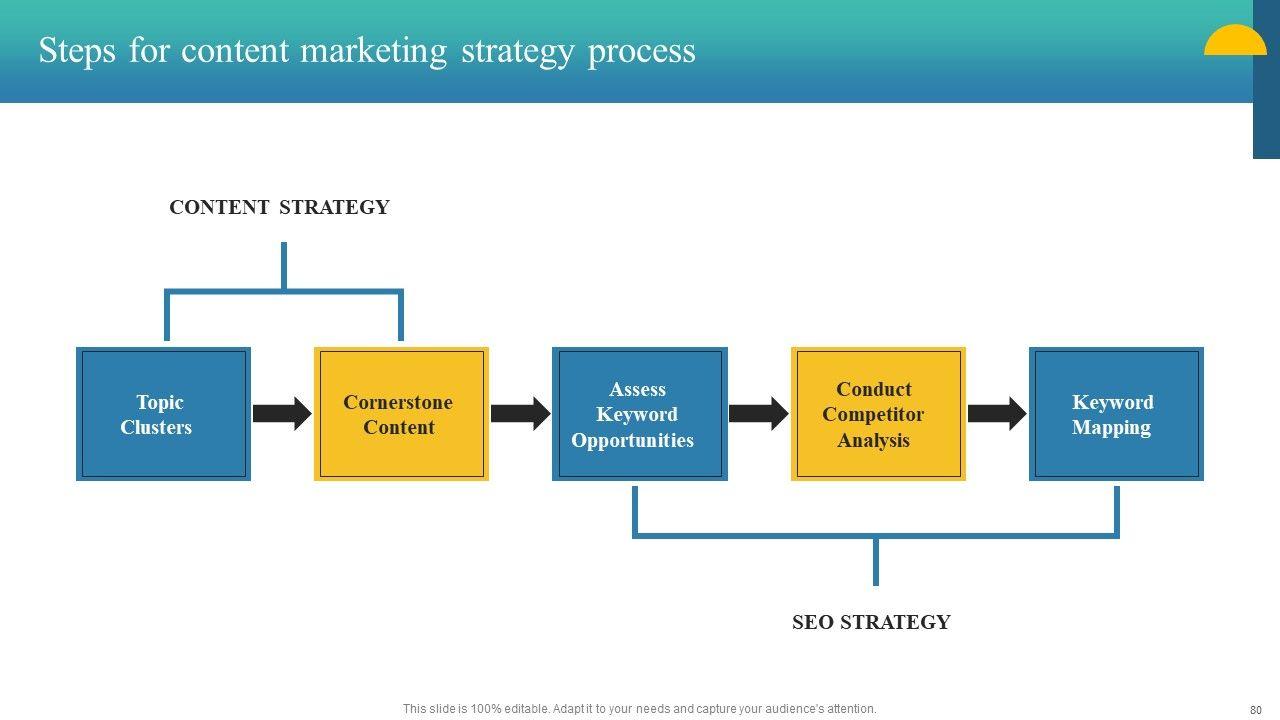 Steps for content marketing strategy process

CONTENT STRATEGY

Topic Clusters

Cornerstone Content

Assess Keyword Opportunities

Conduct Competitor Analysis

Keyword Mapping

SEO STRATEGY

This slide is 100% editable. Adapt it to your needs and capture your audience's attention.

80